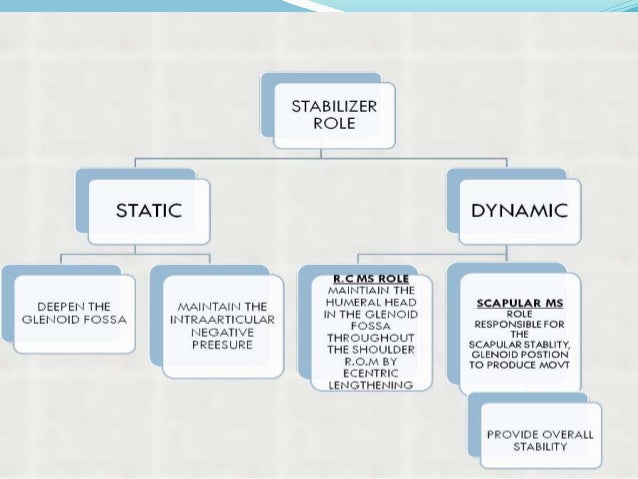 STABILIZER ROLE

STATIC

DYNAMIC

DEEPEN THE GLENOID FOSSA

MAINTAIN THE INTRAARTICULAR NEGATIVE PREESURE

R.C MS ROLE
MAINTIAIN THE HUMERAL HEAD IN THE GLENOID FOSSA THROUGHOUT THE SHOULDER R.O.M BY ECENTRIC LENGTHENING

SCAPULAR MS
ROLE
RESPONSIBLE FOR THE SCAPULAR STABLITY, GLENOID POSTION TO PRODUCE MOVT

PROVIDE OVERALL STABILITY